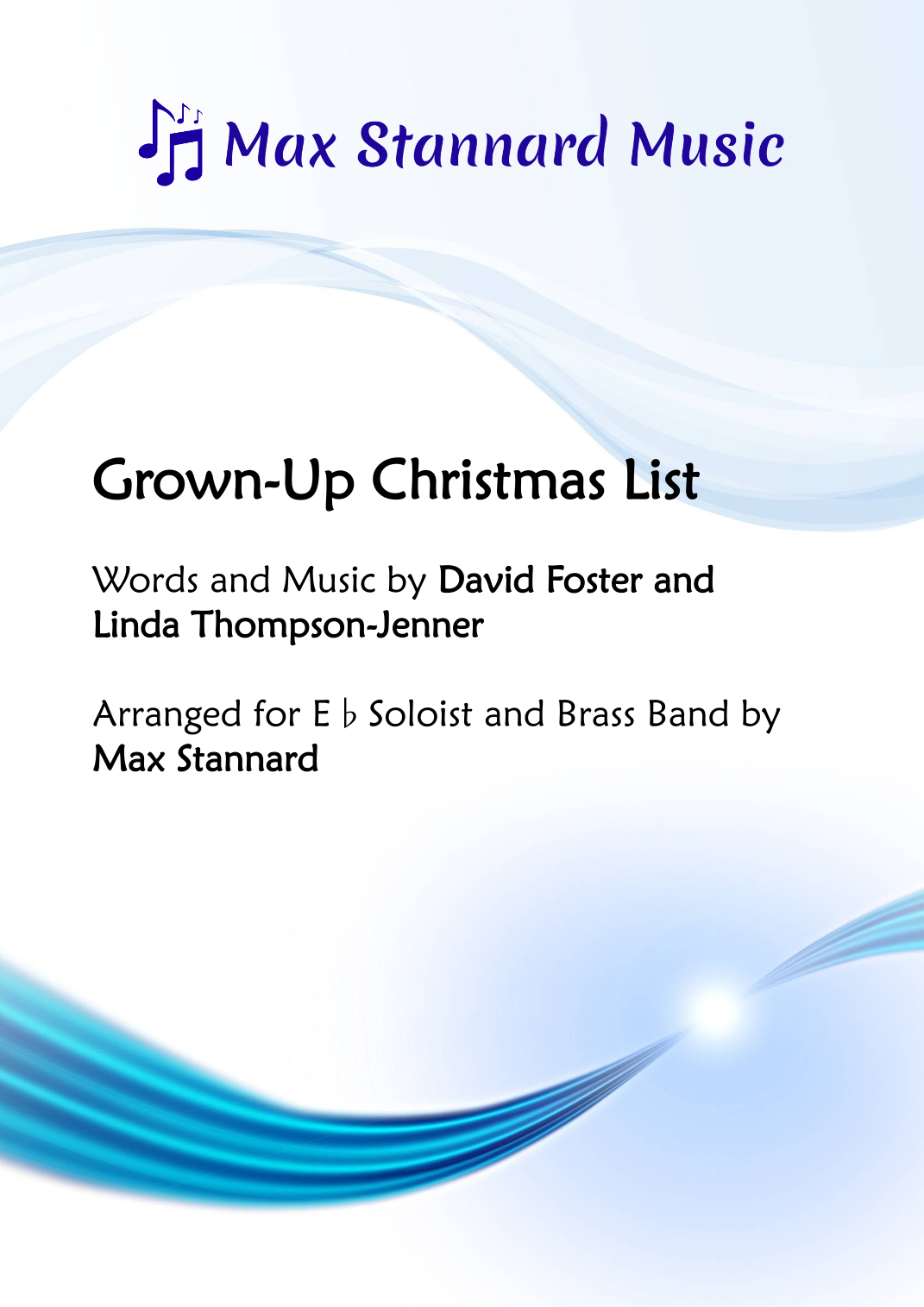 Max Stannard Music

Grown-Up Christmas List

Words and Music by David Foster and Linda Thompson-Jenner

Arranged for E♭ Soloist and Brass Band by Max Stannard